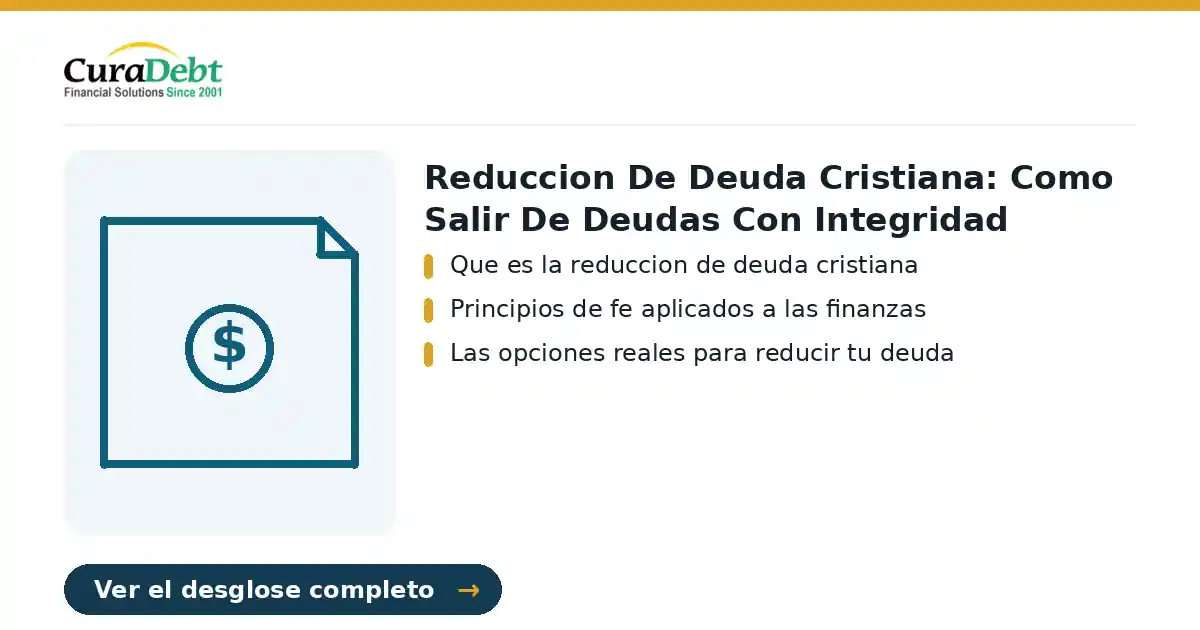 CuraDebt
Financial Solutions Since 2001

$

Reduccion De Deuda Cristiana: Como Salir De Deudas Con Integridad

Que es la reduccion de deuda cristiana

Principios de fe aplicados a las finanzas

Las opciones reales para reducir tu deuda

Ver el desglose completo →